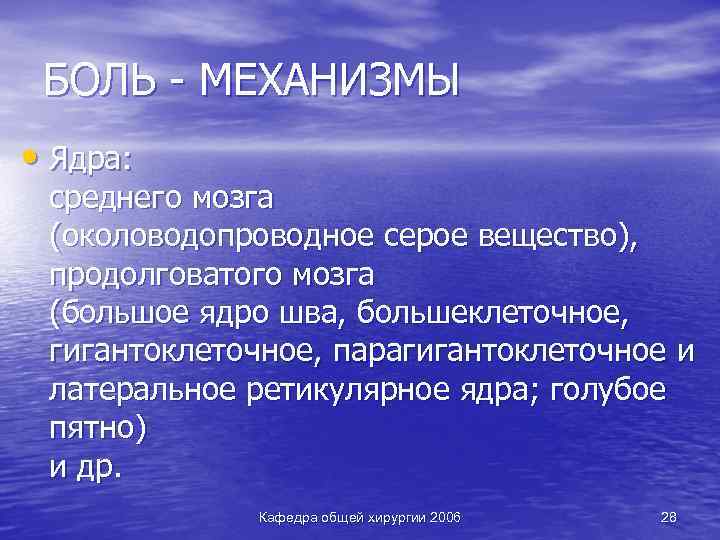 БОЛЬ - МЕХАНИЗМЫ

• Ядра:
среднего мозга
(околоводопроводное серое вещество),
продолговатого мозга
(большое ядро шва, большеклеточное, гигантоклеточное, парагигантоклеточное и латеральное ретикулярное ядра; голубое пятно)
и др.

Кафедра общей хирургии 2006

28